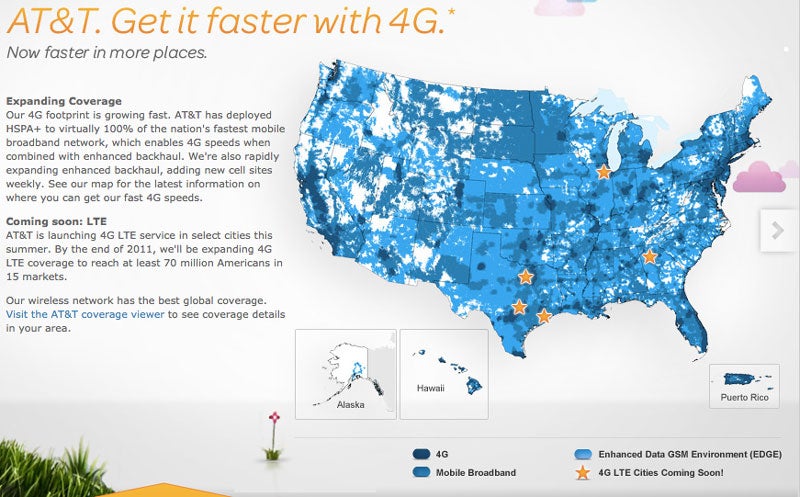 AT&T. Get it faster with 4G.*

Now faster in more places.

Expanding Coverage
Our 4G footprint is growing fast. AT&T has deployed HSPA+ to virtually 100% of the nation's fastest mobile broadband network, which enables 4G speeds when combined with enhanced backhaul. We're also rapidly expanding enhanced backhaul, adding new cell sites weekly. See our map for the latest information on where you can get our fast 4G speeds.

Coming soon: LTE
AT&T is launching 4G LTE service in select cities this summer. By the end of 2011, we'll be expanding 4G LTE coverage to reach at least 70 million Americans in 15 markets.

Our wireless network has the best global coverage. Visit the AT&T coverage viewer to see coverage details in your area.

Alaska

Hawaii

Puerto Rico

4G

Mobile Broadband

Enhanced Data GSM Environment (EDGE)

4G LTE Cities Coming Soon!